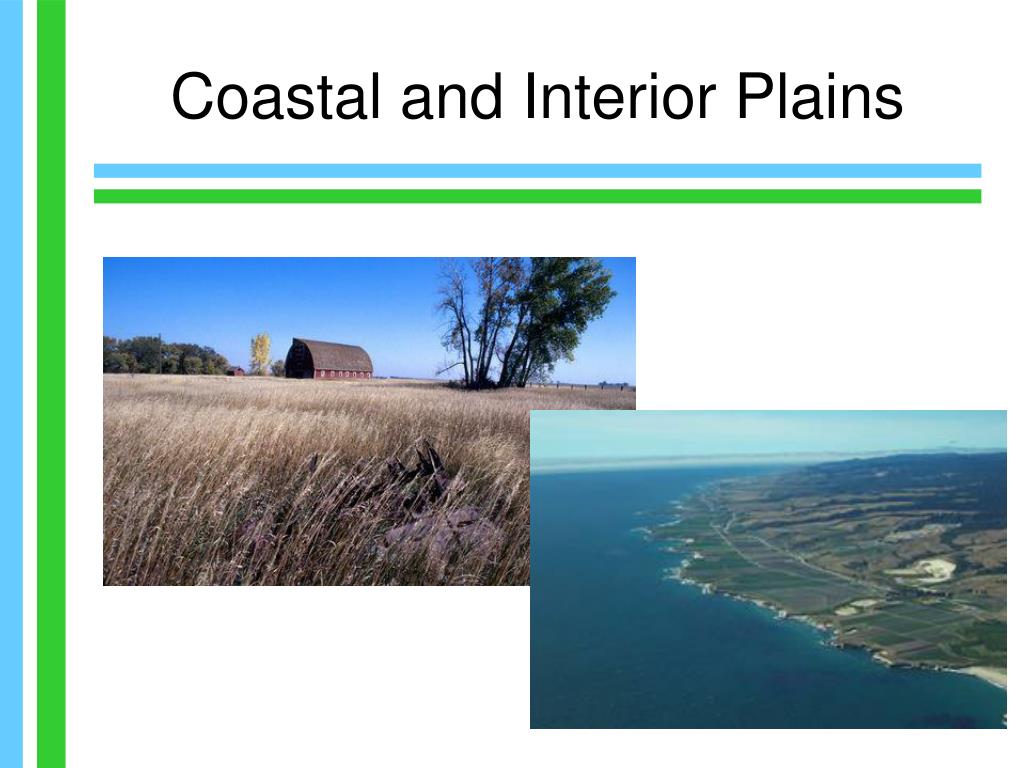 Coastal and Interior Plains